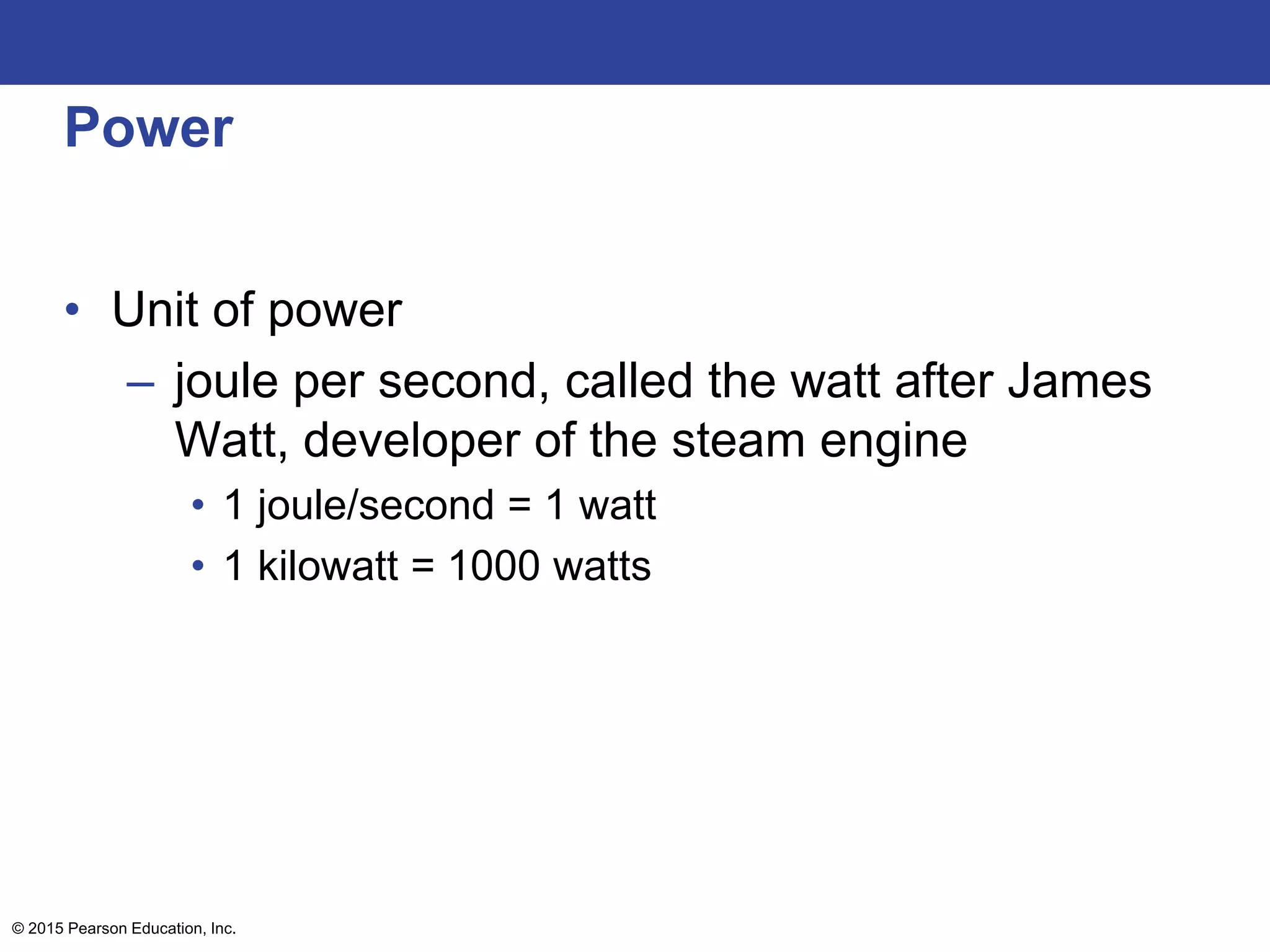 Power

• Unit of power
  – joule per second, called the watt after James Watt, developer of the steam engine
    • 1 joule/second = 1 watt
    • 1 kilowatt = 1000 watts

© 2015 Pearson Education, Inc.